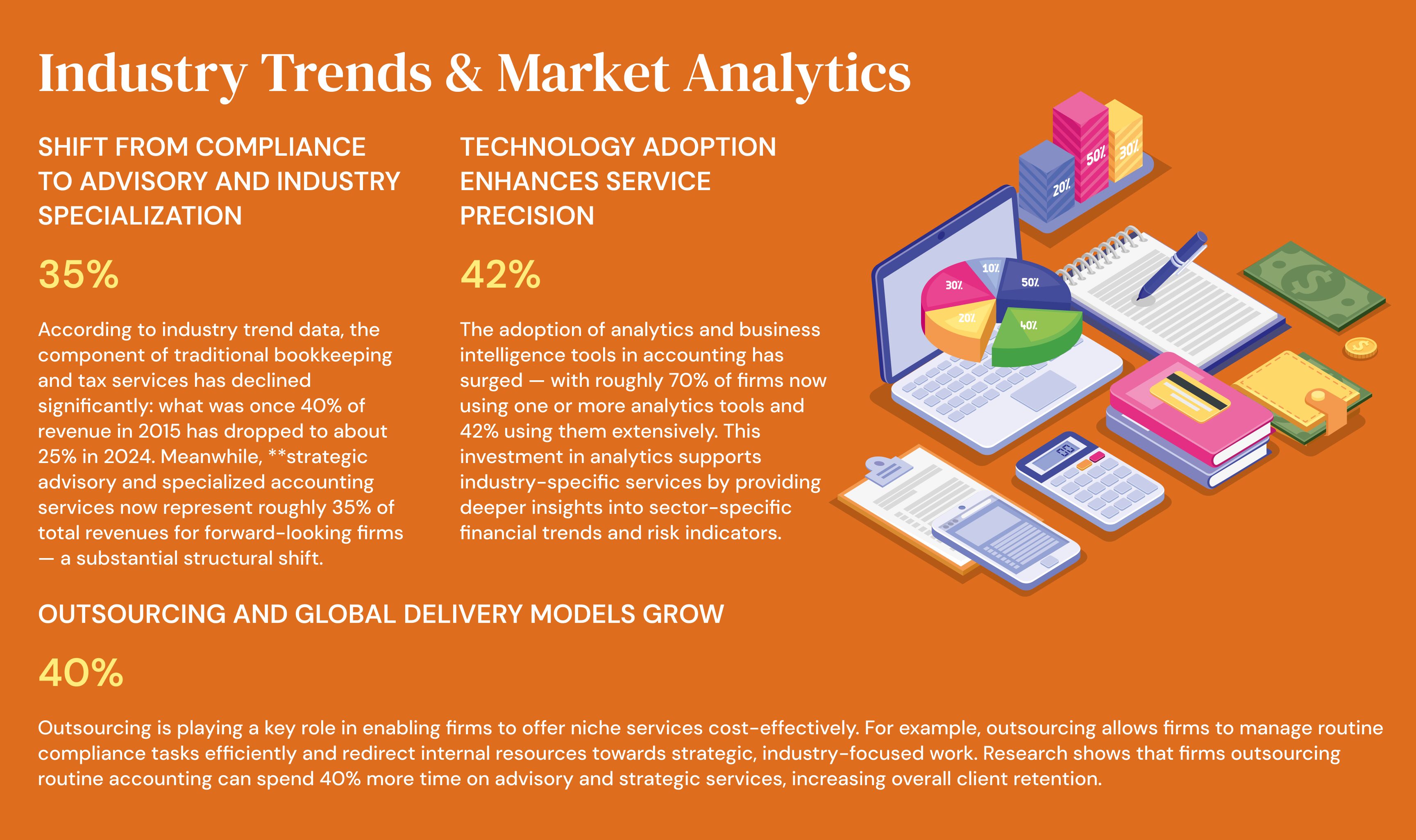 Industry Trends & Market Analytics

SHIFT FROM COMPLIANCE TO ADVISORY AND INDUSTRY SPECIALIZATION

35%

According to industry trend data, the component of traditional bookkeeping and tax services has declined significantly: what was once 40% of revenue in 2015 has dropped to about 25% in 2024. Meanwhile, **strategic advisory and specialized accounting services now represent roughly 35% of total revenues for forward-looking firms — a substantial structural shift.

TECHNOLOGY ADOPTION ENHANCES SERVICE PRECISION

42%

The adoption of analytics and business intelligence tools in accounting has surged — with roughly 70% of firms now using one or more analytics tools and 42% using them extensively. This investment in analytics supports industry-specific services by providing deeper insights into sector-specific financial trends and risk indicators.

20% 50% 30%

30% 10% 50% 20% 40%

OUTSOURCING AND GLOBAL DELIVERY MODELS GROW

40%

Outsourcing is playing a key role in enabling firms to offer niche services cost-effectively. For example, outsourcing allows firms to manage routine compliance tasks efficiently and redirect internal resources towards strategic, industry-focused work. Research shows that firms outsourcing routine accounting can spend 40% more time on advisory and strategic services, increasing overall client retention.